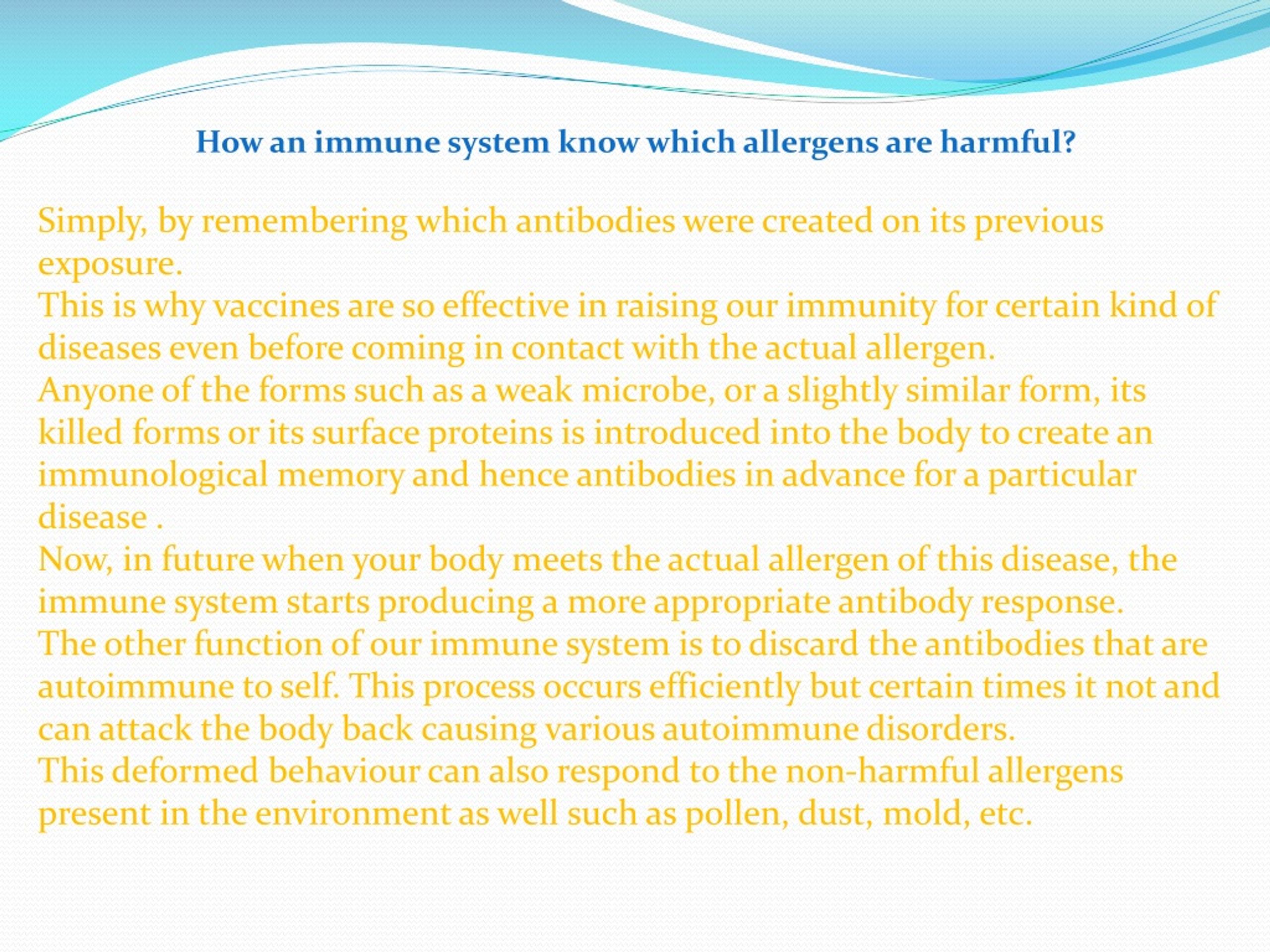 How an immune system know which allergens are harmful?

Simply, by remembering which antibodies were created on its previous exposure.
This is why vaccines are so effective in raising our immunity for certain kind of diseases even before coming in contact with the actual allergen.
Anyone of the forms such as a weak microbe, or a slightly similar form, its killed forms or its surface proteins is introduced into the body to create an immunological memory and hence antibodies in advance for a particular disease .
Now, in future when your body meets the actual allergen of this disease, the immune system starts producing a more appropriate antibody response.
The other function of our immune system is to discard the antibodies that are autoimmune to self. This process occurs efficiently but certain times it not and can attack the body back causing various autoimmune disorders.
This deformed behaviour can also respond to the non-harmful allergens present in the environment as well such as pollen, dust, mold, etc.